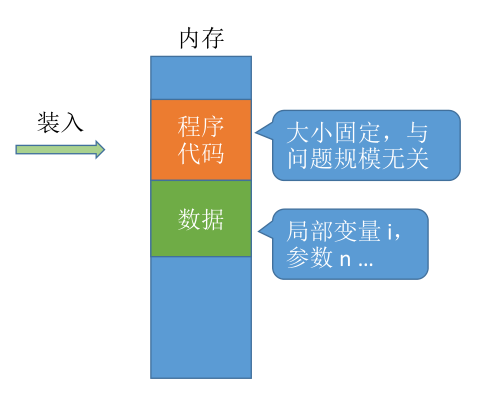 内存

装入

程序代码

大小固定，与问题规模无关

数据

局部变量 i，参数 n ...